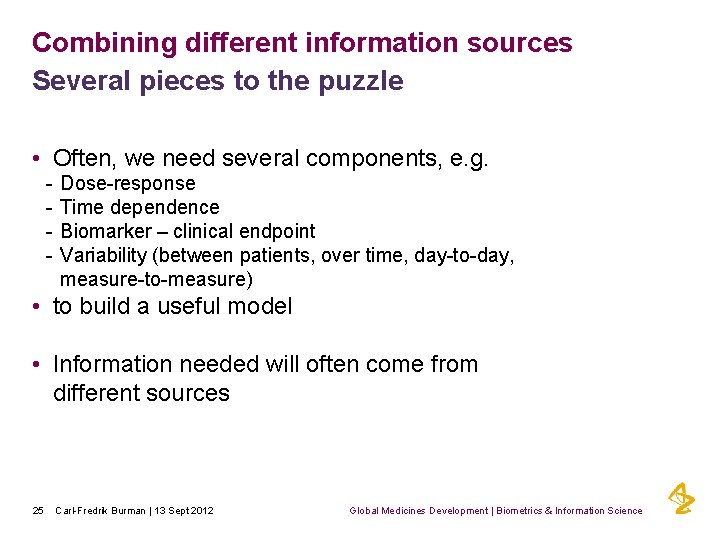 Combining different information sources
Several pieces to the puzzle

• Often, we need several components, e.g.
- Dose-response
- Time dependence
- Biomarker – clinical endpoint
- Variability (between patients, over time, day-to-day, measure-to-measure)
• to build a useful model

• Information needed will often come from different sources

25 Carl-Fredrik Burman | 13 Sept 2012 Global Medicines Development | Biometrics & Information Science